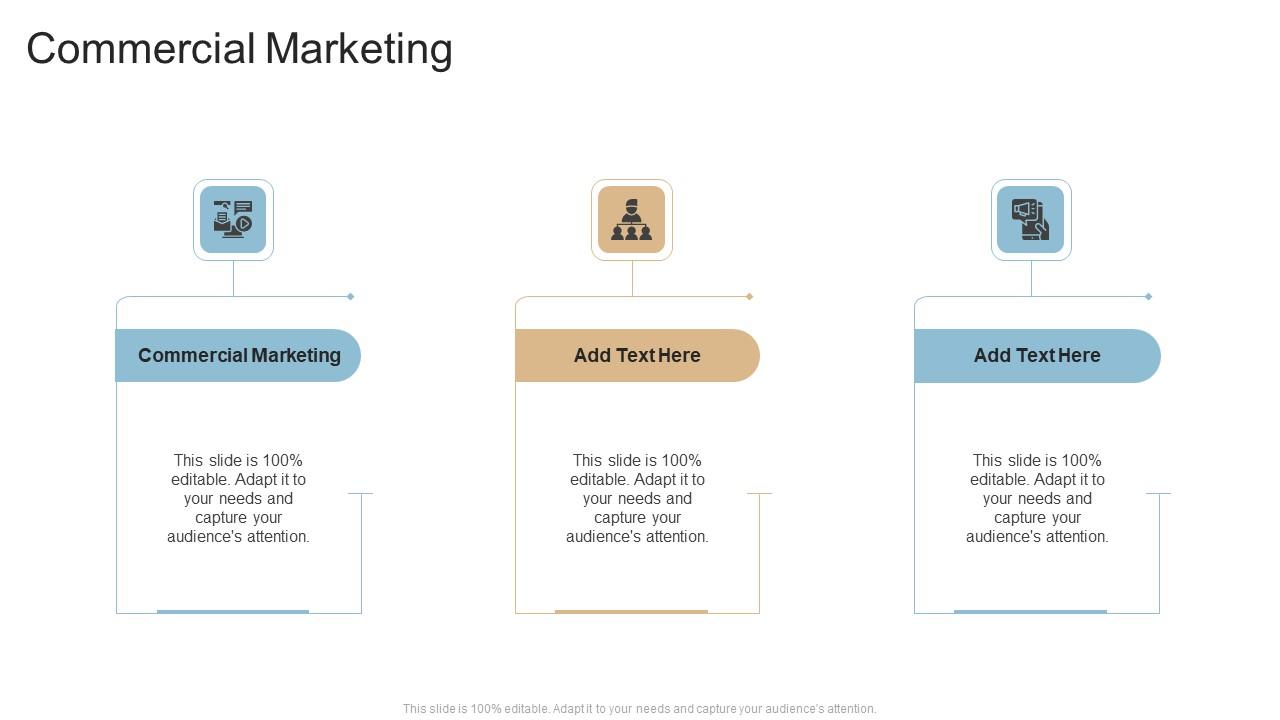 Commercial Marketing

Commercial Marketing

This slide is 100% editable. Adapt it to your needs and capture your audience's attention.

Add Text Here

This slide is 100% editable. Adapt it to your needs and capture your audience's attention.

Add Text Here

This slide is 100% editable. Adapt it to your needs and capture your audience's attention.

This slide is 100% editable. Adapt it to your needs and capture your audience's attention.